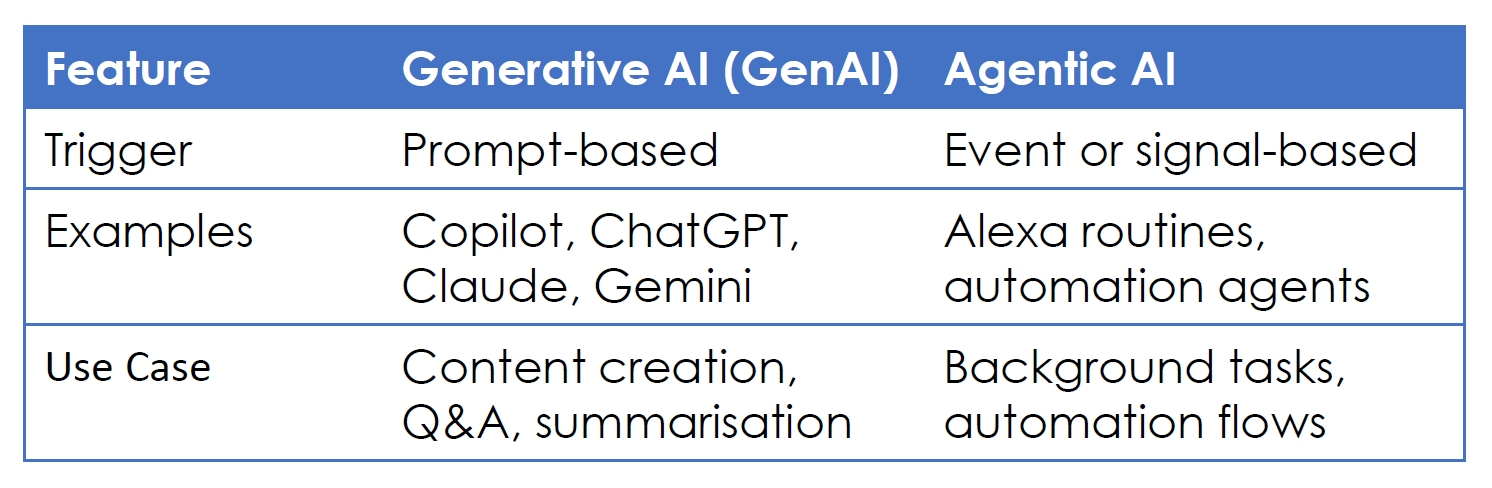 | Feature | Generative AI (GenAI) | Agentic AI |
|---|---|---|
| Trigger | Prompt-based | Event or signal-based |
| Examples | Copilot, ChatGPT, Claude, Gemini | Alexa routines, automation agents |
| Use Case | Content creation, Q&A, summarisation | Background tasks, automation flows |